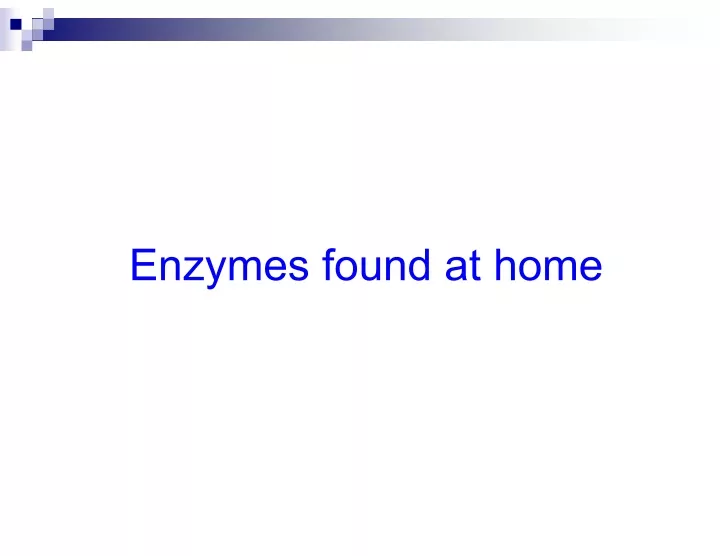 Enzymes found at home